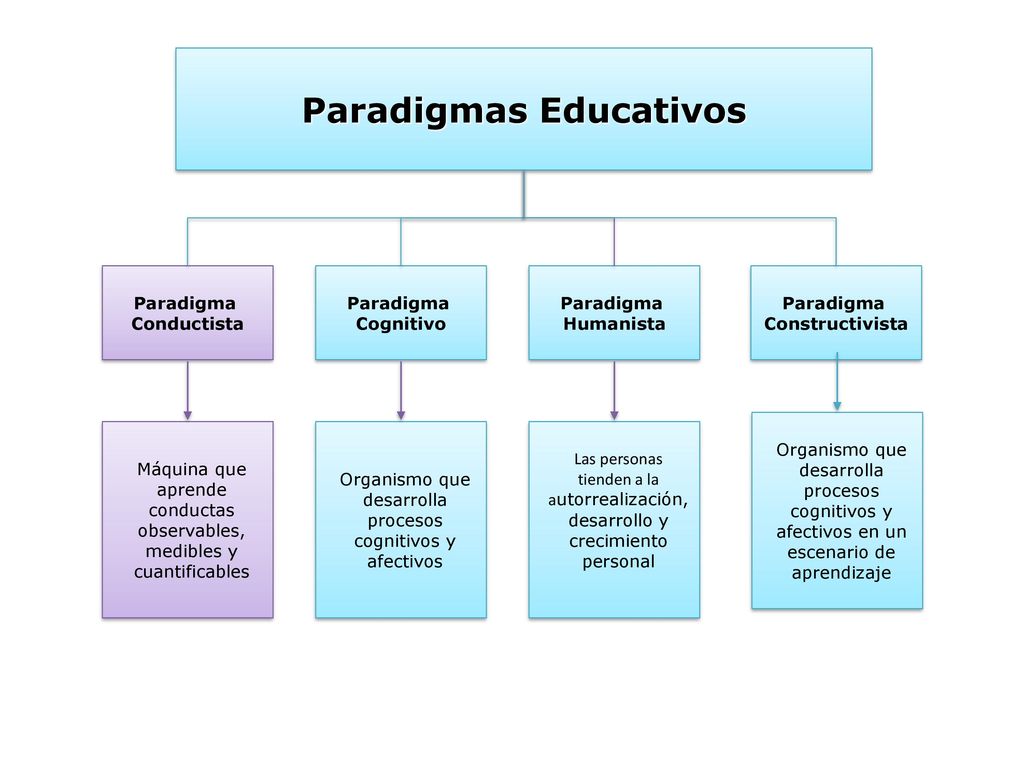 Paradigmas Educativos

Paradigma Conductista

Paradigma Cognitivo

Paradigma Humanista

Paradigma Constructivista

Máquina que aprende conductas observables, medibles y cuantificables

Organismo que desarrolla procesos cognitivos y afectivos

Las personas tienden a la autorrealización, desarrollo y crecimiento personal

Organismo que desarrolla procesos cognitivos y afectivos en un escenario de aprendizaje